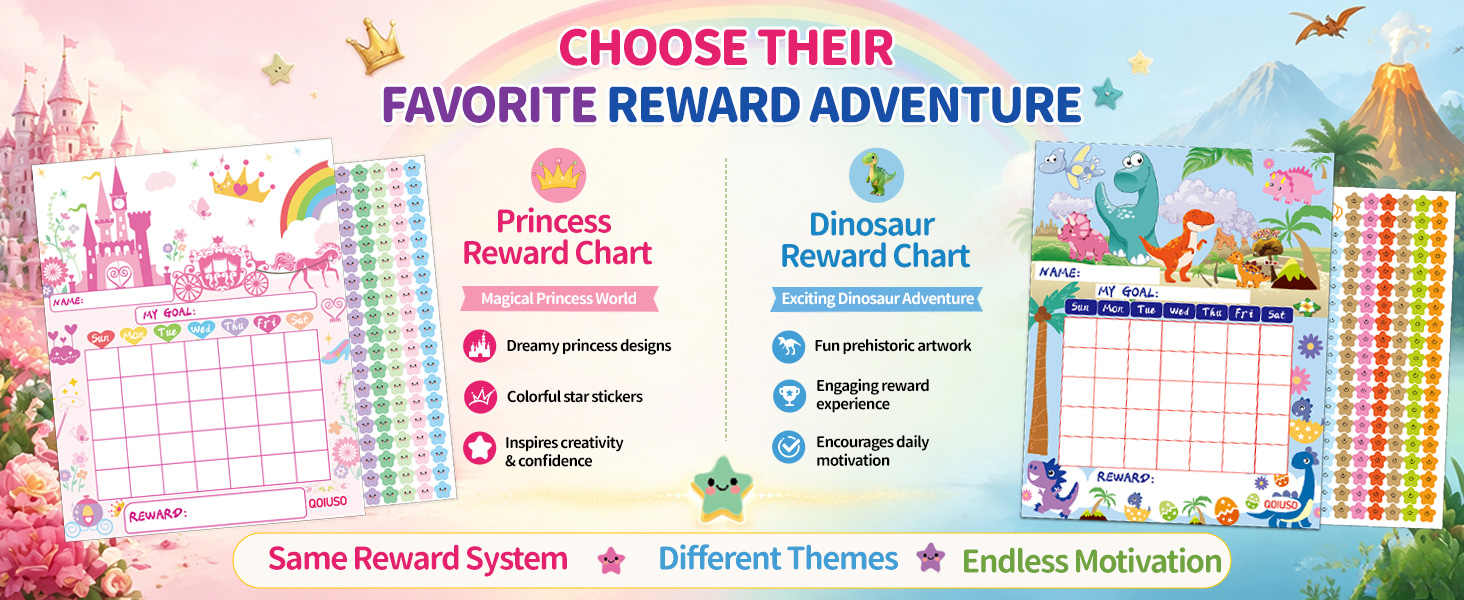 CHOOSE THEIR
FAVORITE REWARD ADVENTURE

NAME:
MY GOAL:
Sun Mon Tue Wed Thu Fri Sat
REWARD:
QOIUSO

Princess Reward Chart
Magical Princess World
Dreamy princess designs
Colorful star stickers
Inspires creativity & confidence

Dinosaur Reward Chart
Exciting Dinosaur Adventure
Fun prehistoric artwork
Engaging reward experience
Encourages daily motivation

NAME:
MY GOAL:
Sun Mon Tue Wed Thu Fri Sat
REWARD:
QOIUSO

Same Reward System Different Themes Endless Motivation